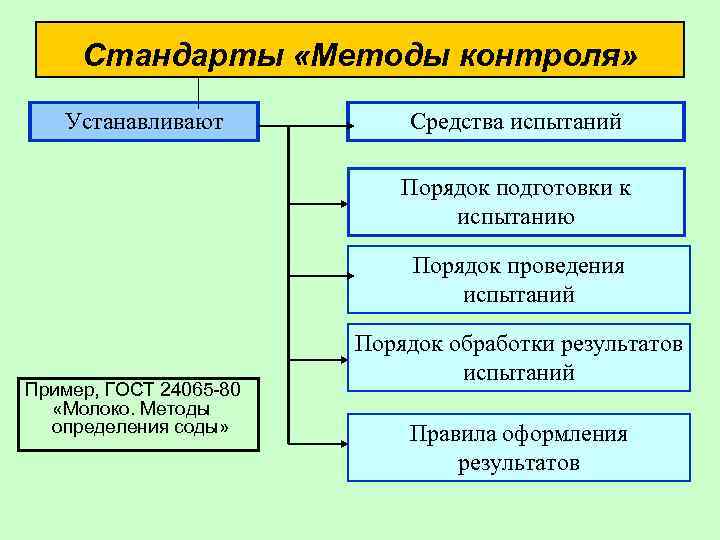 Стандарты «Методы контроля»

Устанавливают

Средства испытаний

Порядок подготовки к испытанию

Порядок проведения испытаний

Порядок обработки результатов испытаний

Правила оформления результатов

Пример, ГОСТ 24065-80 «Молоко. Методы определения соды»